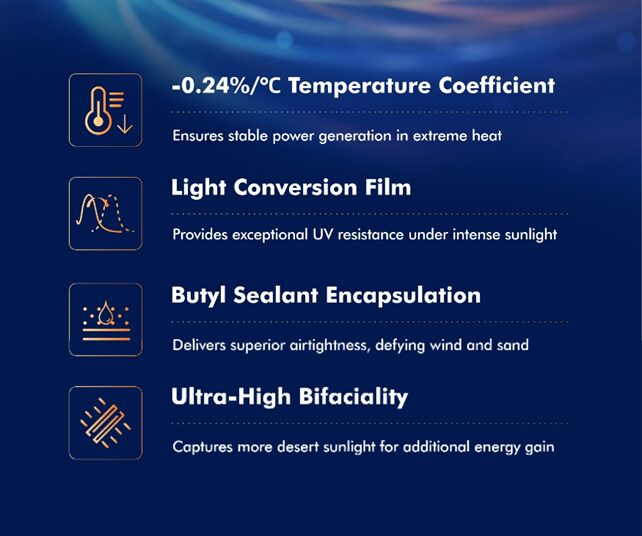 -0.24%/°C Temperature Coefficient

Ensures stable power generation in extreme heat

Light Conversion Film

Provides exceptional UV resistance under intense sunlight

Butyl Sealant Encapsulation

Delivers superior airtightness, defying wind and sand

Ultra-High Bifaciality

Captures more desert sunlight for additional energy gain